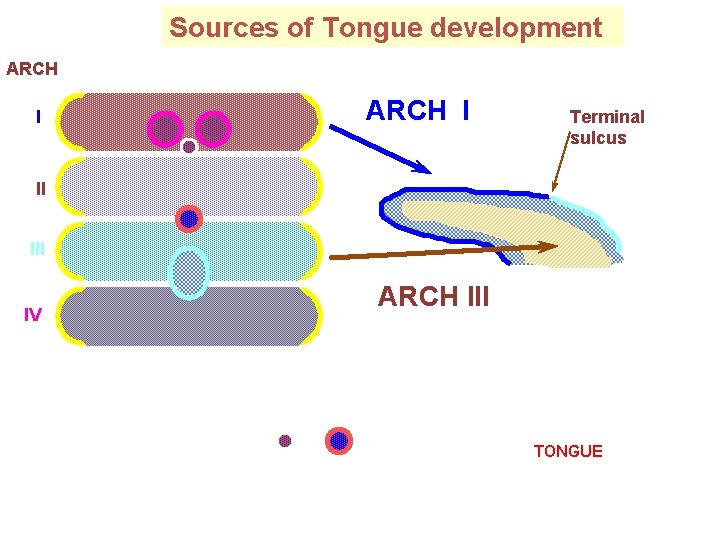 Sources of Tongue development

ARCH

I

II

III

IV

ARCH I

Terminal sulcus

ARCH III

TONGUE